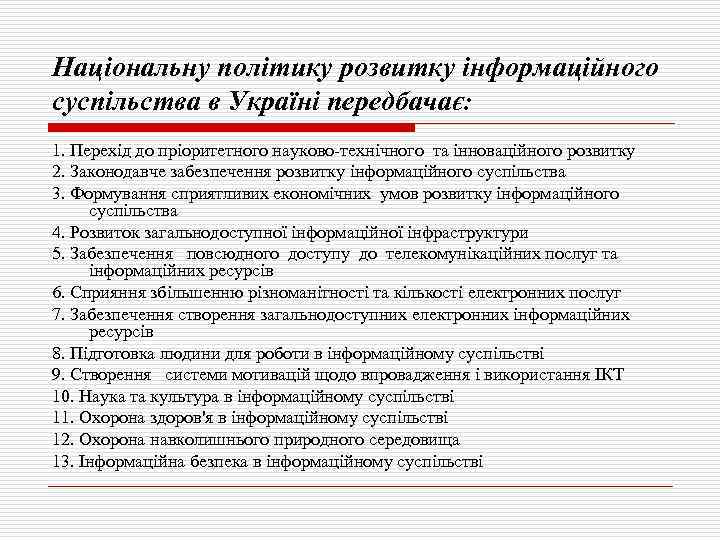 Національну політику розвитку інформаційного суспільства в Україні передбачає:

1. Перехід до пріоритетного науково-технічного та інноваційного розвитку
2. Законодавче забезпечення розвитку інформаційного суспільства
3. Формування сприятливих економічних умов розвитку інформаційного суспільства
4. Розвиток загальнодоступної інформаційної інфраструктури
5. Забезпечення повсюдного доступу до телекомунікаційних послуг та інформаційних ресурсів
6. Сприяння збільшенню різноманітності та кількості електронних послуг
7. Забезпечення створення загальнодоступних електронних інформаційних ресурсів
8. Підготовка людини для роботи в інформаційному суспільстві
9. Створення системи мотивацій щодо впровадження і використання ІКТ
10. Наука та культура в інформаційному суспільстві
11. Охорона здоров'я в інформаційному суспільстві
12. Охорона навколишнього природного середовища
13. Інформаційна безпека в інформаційному суспільстві